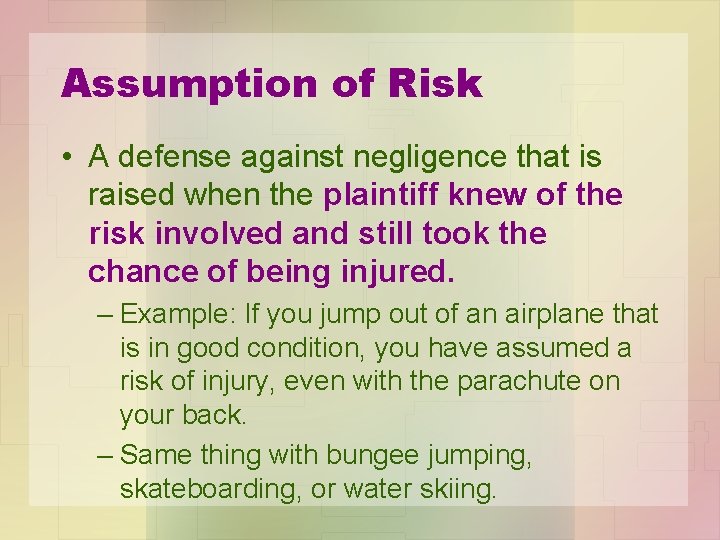 Assumption of Risk

• A defense against negligence that is raised when the plaintiff knew of the risk involved and still took the chance of being injured.

– Example: If you jump out of an airplane that is in good condition, you have assumed a risk of injury, even with the parachute on your back.

– Same thing with bungee jumping, skateboarding, or water skiing.